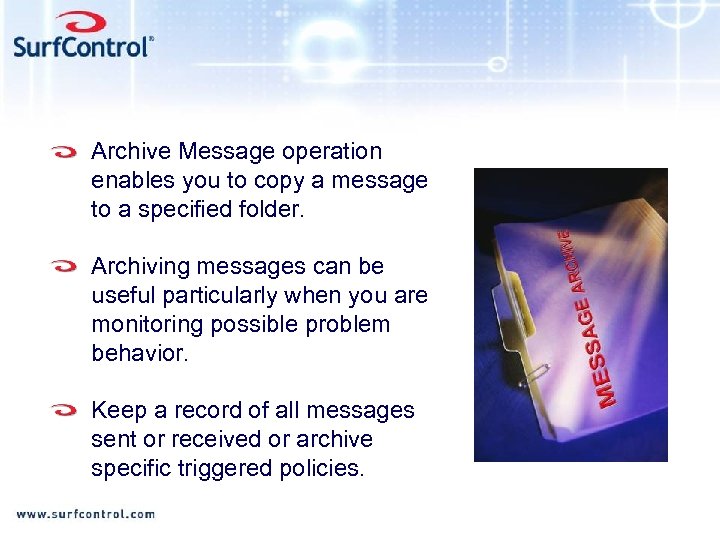 SurfControl®

Archive Message operation enables you to copy a message to a specified folder.

Archiving messages can be useful particularly when you are monitoring possible problem behavior.

Keep a record of all messages sent or received or archive specific triggered policies.

MESSAGE ARCHIVE

www.surfcontrol.com